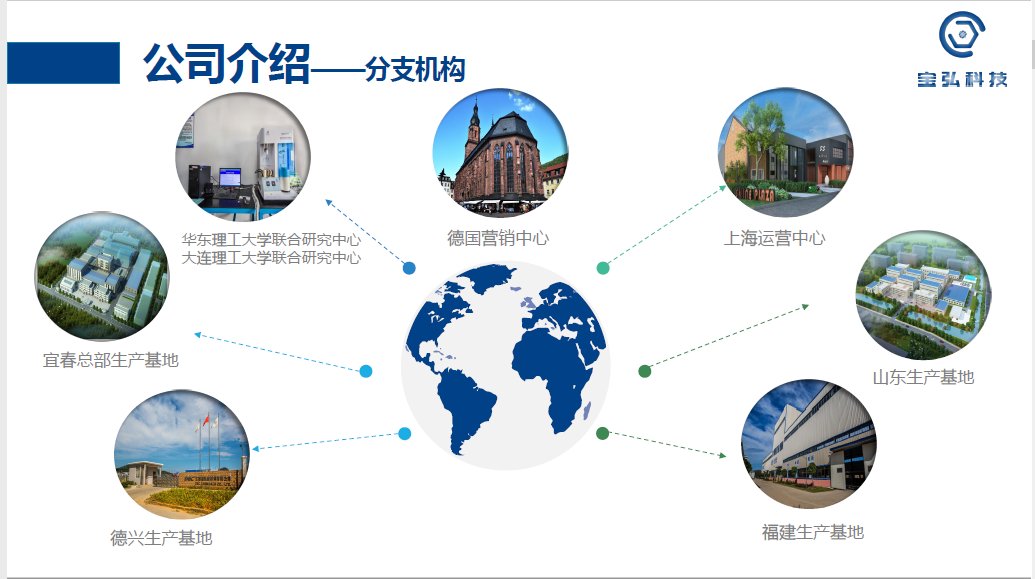 公司介绍——分支机构

宝弘科技

华东理工大学联合研究中心
大连理工大学联合研究中心

德国营销中心

上海运营中心

宜春总部生产基地

山东生产基地

德兴生产基地

福建生产基地